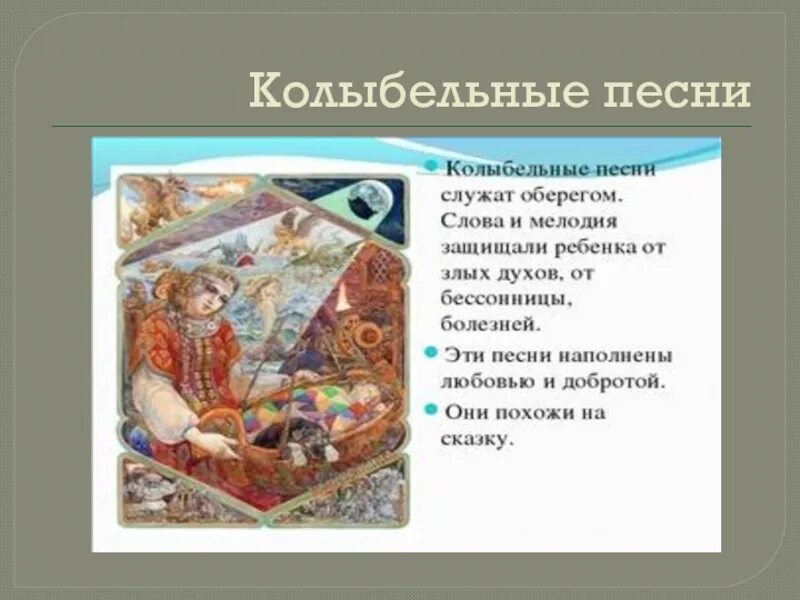 Колыбельные песни

Колыбельные песни служат оберегом. Слова и мелодия защищали ребенка от злых духов, от бессонницы, болезней.

Эти песни наполнены любовью и добротой.

Они похожи на сказку.